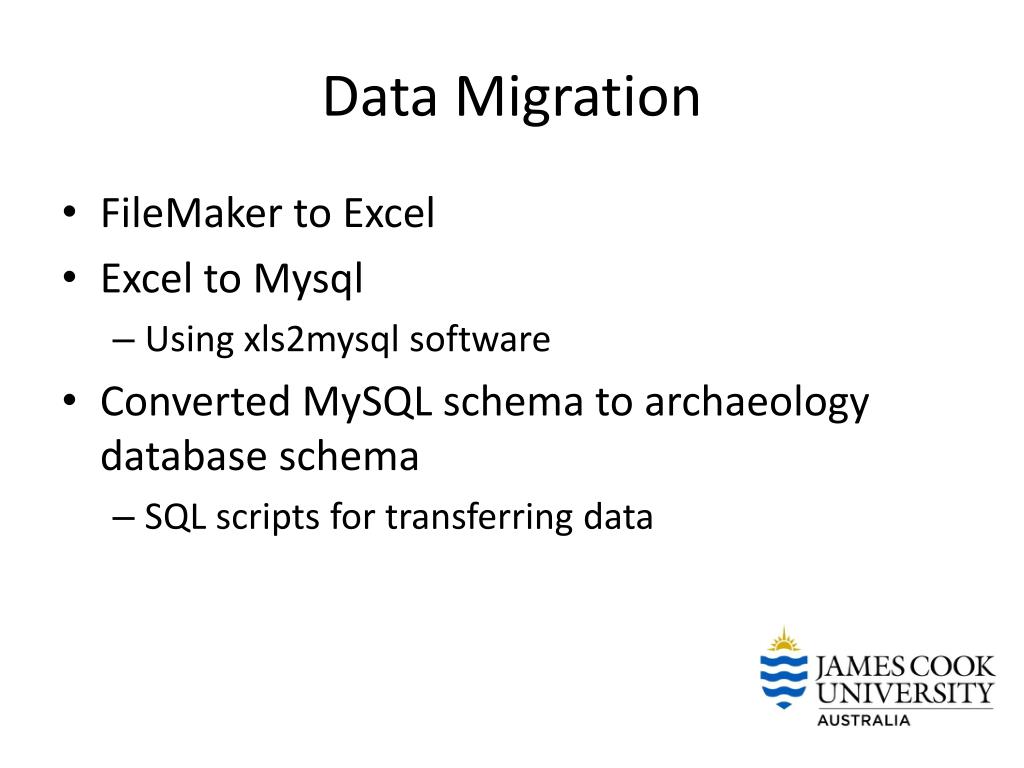 Data Migration

• FileMaker to Excel
• Excel to Mysql
– Using xls2mysql software
• Converted MySQL schema to archaeology database schema
– SQL scripts for transferring data

JAMES COOK UNIVERSITY
AUSTRALIA